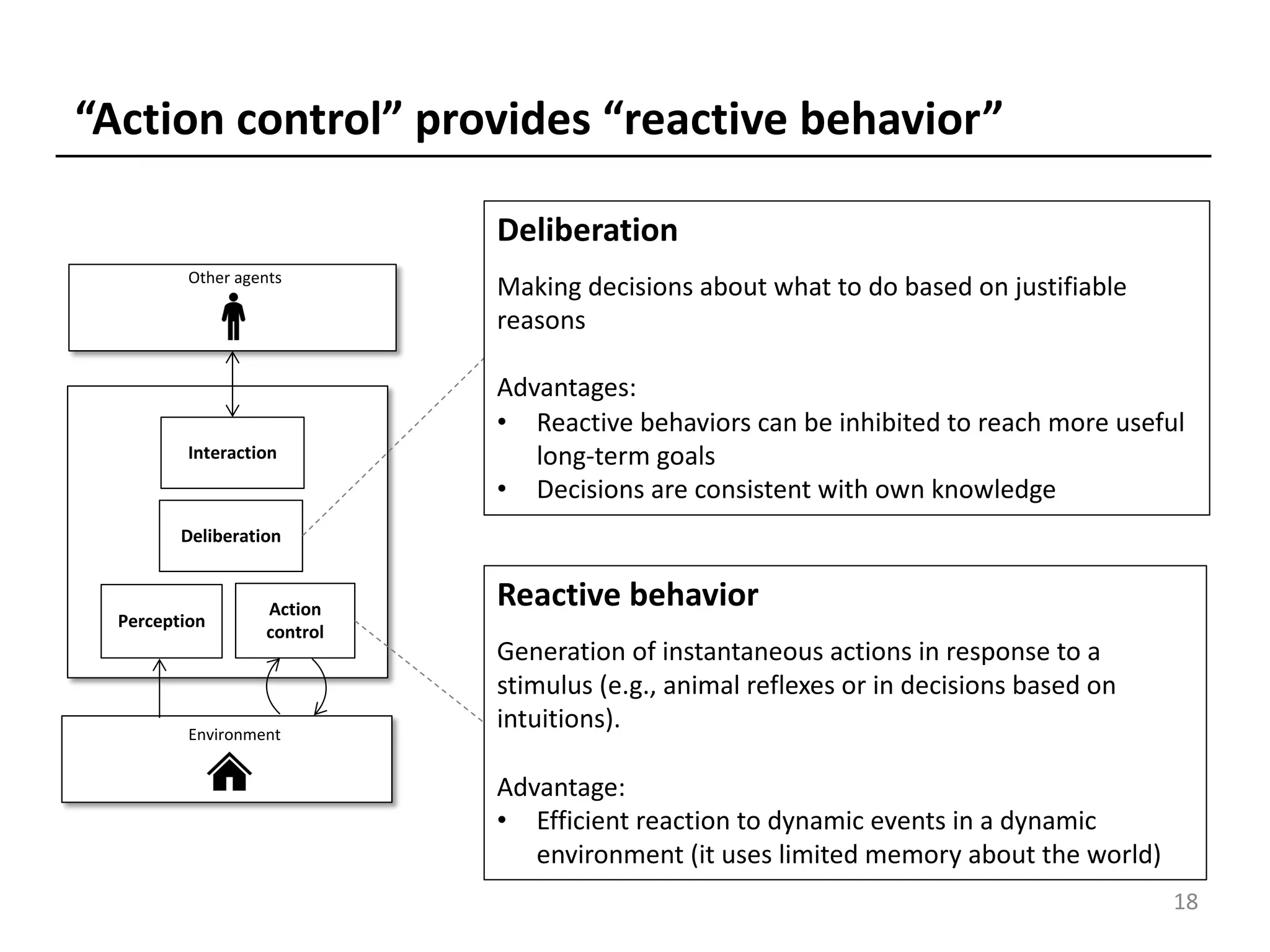 “Action control” provides “reactive behavior”

Other agents

Interaction

Deliberation

Perception

Action control

Environment

Deliberation

Making decisions about what to do based on justifiable reasons

Advantages:
• Reactive behaviors can be inhibited to reach more useful long-term goals
• Decisions are consistent with own knowledge

Reactive behavior

Generation of instantaneous actions in response to a stimulus (e.g., animal reflexes or in decisions based on intuitions).

Advantage:
• Efficient reaction to dynamic events in a dynamic environment (it uses limited memory about the world)

18